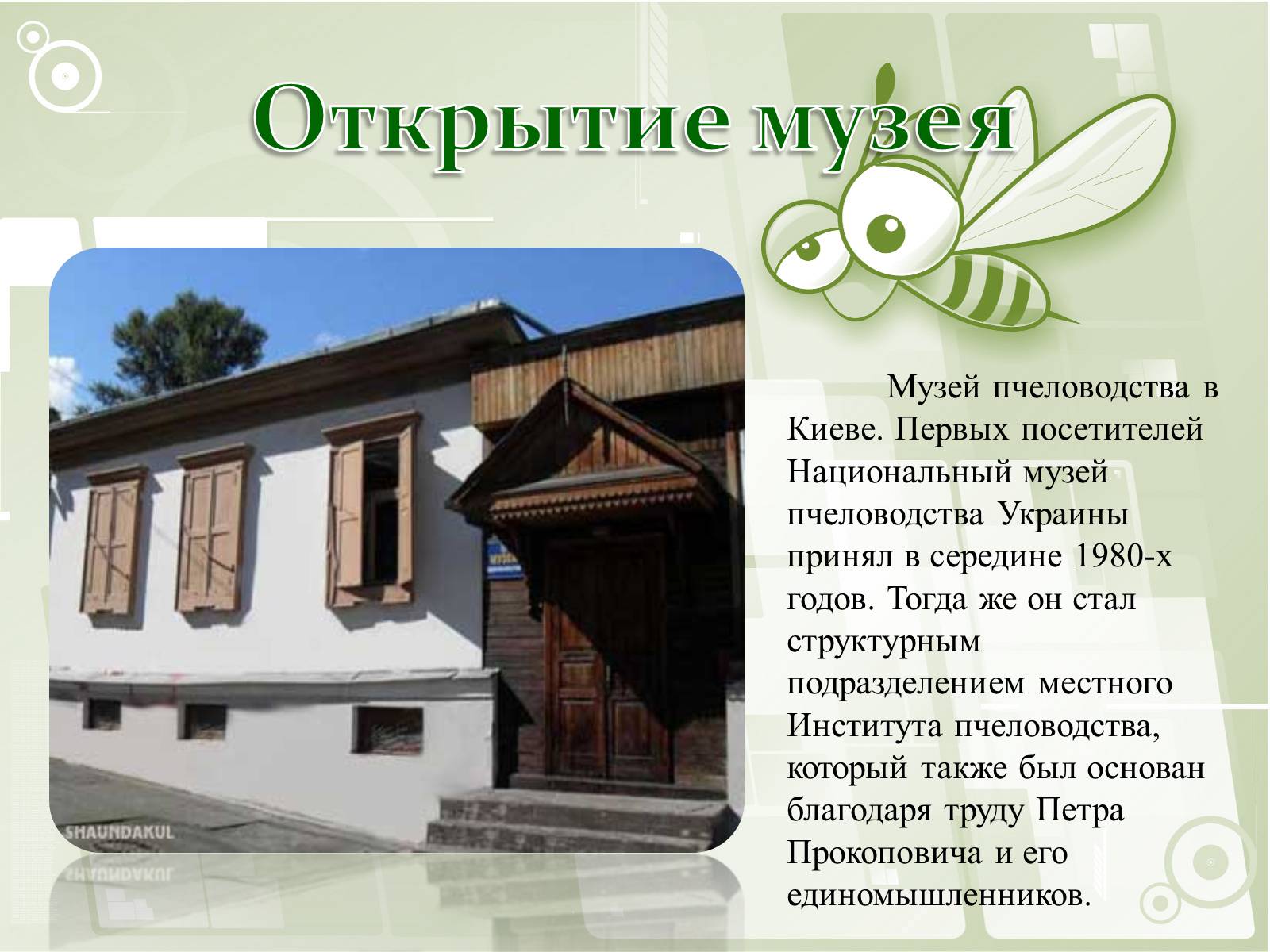 Открытие музея

SHAUNDAKUL

Музей пчеловодства в Киеве. Первых посетителей Национальный музей пчеловодства Украины принял в середине 1980-х годов. Тогда же он стал структурным подразделением местного Института пчеловодства, который также был основан благодаря труду Петра Прокоповича и его единомышленников.